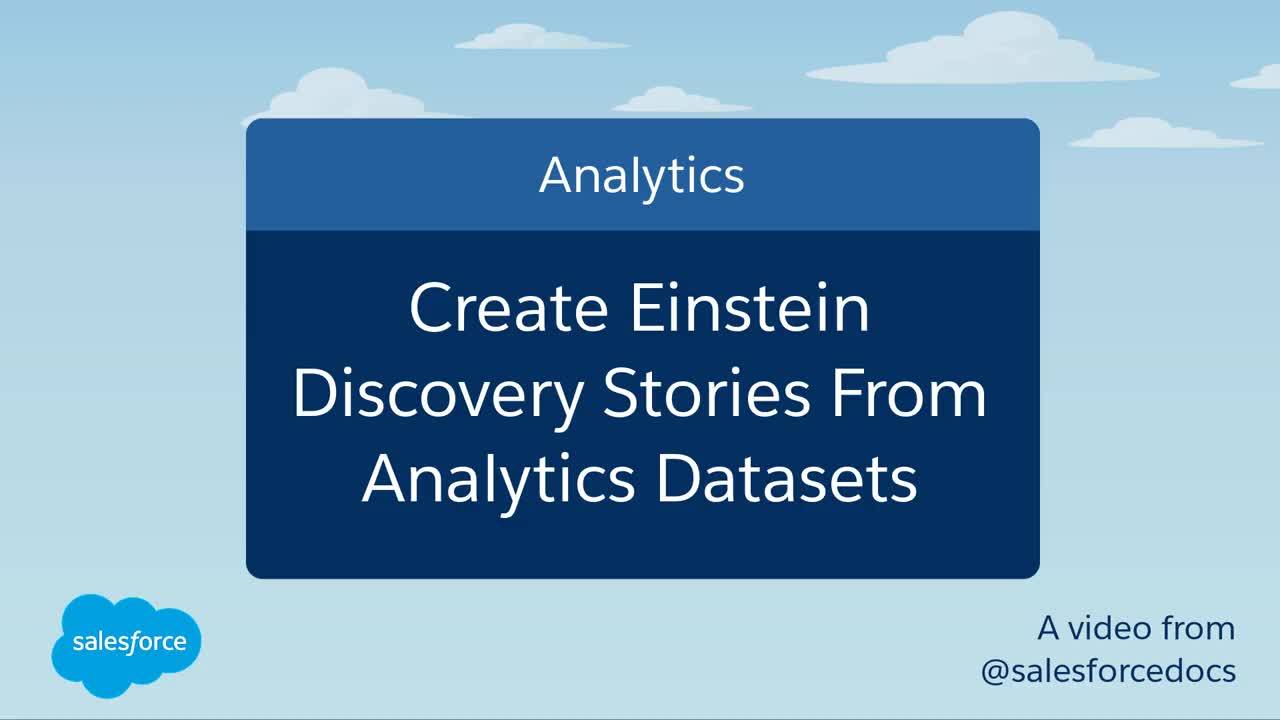 Analytics

Create Einstein Discovery Stories From Analytics Datasets

salesforce

A video from @salesforcedocs